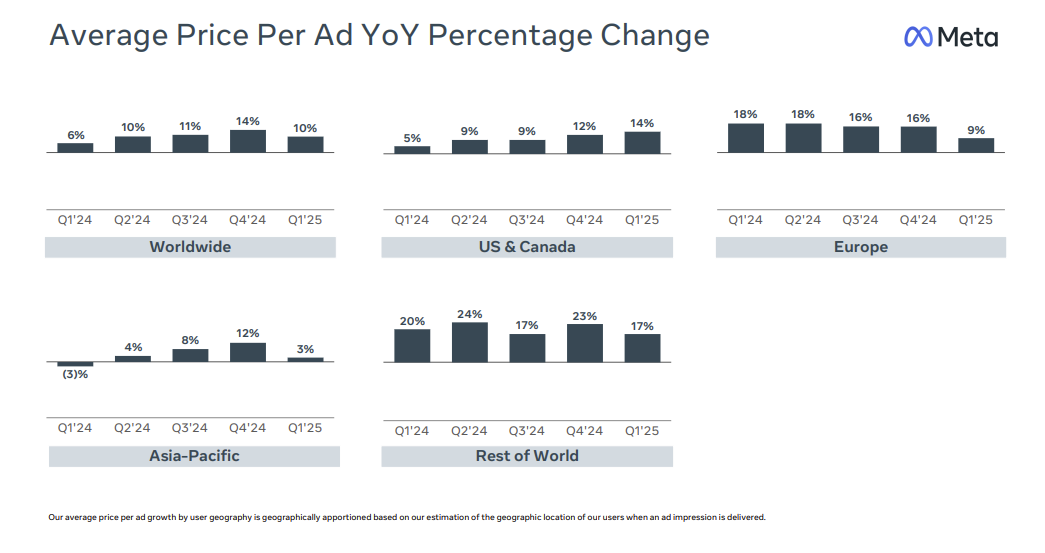 Average Price Per Ad YoY Percentage Change

Meta

6%
10%
11%
14%
10%

Q1'24 Q2'24 Q3'24 Q4'24 Q1'25

Worldwide

5%
9%
9%
12%
14%

Q1'24 Q2'24 Q3'24 Q4'24 Q1'25

US & Canada

18%
18%
16%
16%
9%

Q1'24 Q2'24 Q3'24 Q4'24 Q1'25

Europe

(3)%
4%
8%
12%
3%

Q1'24 Q2'24 Q3'24 Q4'24 Q1'25

Asia-Pacific

20%
24%
17%
23%
17%

Q1'24 Q2'24 Q3'24 Q4'24 Q1'25

Rest of World

Our average price per ad growth by user geography is geographically apportioned based on our estimation of the geographic location of our users when an ad impression is delivered.